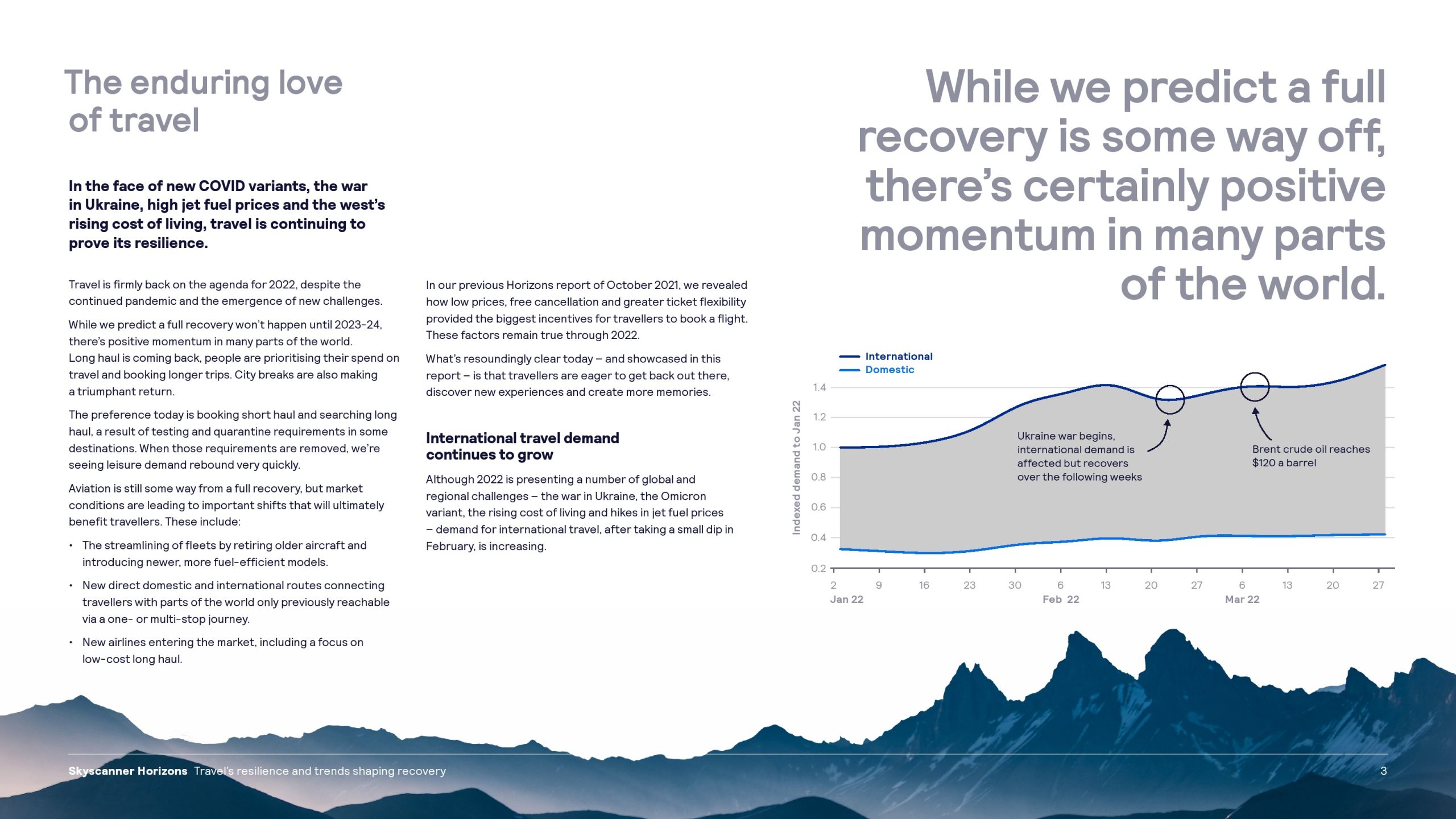 The enduring love of travel

In the face of new COVID variants, the war in Ukraine, high jet fuel prices and the west's rising cost of living, travel is continuing to prove its resilience.

Travel is firmly back on the agenda for 2022, despite the continued pandemic and the emergence of new challenges.

While we predict a full recovery won't happen until 2023-24, there's positive momentum in many parts of the world. Long haul is coming back, people are prioritising their spend on travel and booking longer trips. City breaks are also making a triumphant return.

The preference today is booking short haul and searching long haul, a result of testing and quarantine requirements in some destinations. When those requirements are removed, we're seeing leisure demand rebound very quickly.

Aviation is still some way from a full recovery, but market conditions are leading to important shifts that will ultimately benefit travellers. These include:

• The streamlining of fleets by retiring older aircraft and introducing newer, more fuel-efficient models.

• New direct domestic and international routes connecting travellers with parts of the world only previously reachable via a one- or multi-stop journey.

• New airlines entering the market, including a focus on low-cost long haul.

In our previous Horizons report of October 2021, we revealed how low prices, free cancellation and greater ticket flexibility provided the biggest incentives for travellers to book a flight. These factors remain true through 2022.

What's resoundingly clear today – and showcased in this report – is that travellers are eager to get back out there, discover new experiences and create more memories.

International travel demand continues to grow

Although 2022 is presenting a number of global and regional challenges – the war in Ukraine, the Omicron variant, the rising cost of living and hikes in jet fuel prices – demand for international travel, after taking a small dip in February, is increasing.

While we predict a full recovery is some way off, there's certainly positive momentum in many parts of the world.

International
Domestic

Indexed demand to Jan 22

1.4
1.2
1.0
0.8
0.6
0.4
0.2

Ukraine war begins, international demand is affected but recovers over the following weeks

Brent crude oil reaches $120 a barrel

2 9 16 23 30 6 13 20 27 6 13 20 27
Jan 22 Feb 22 Mar 22

Skyscanner Horizons Travel's resilience and trends shaping recovery 3